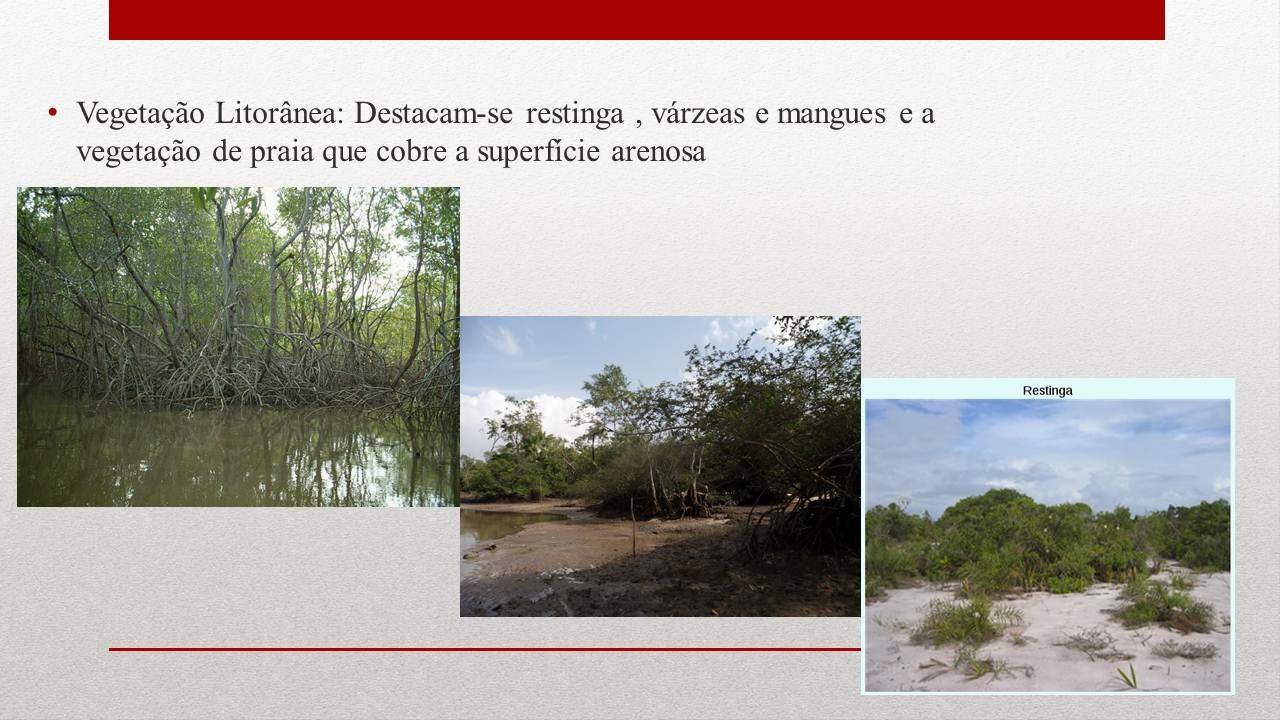 • Vegetação Litorânea: Destacam-se restinga , várzeas e mangues e a vegetação de praia que cobre a superfície arenosa

Restinga